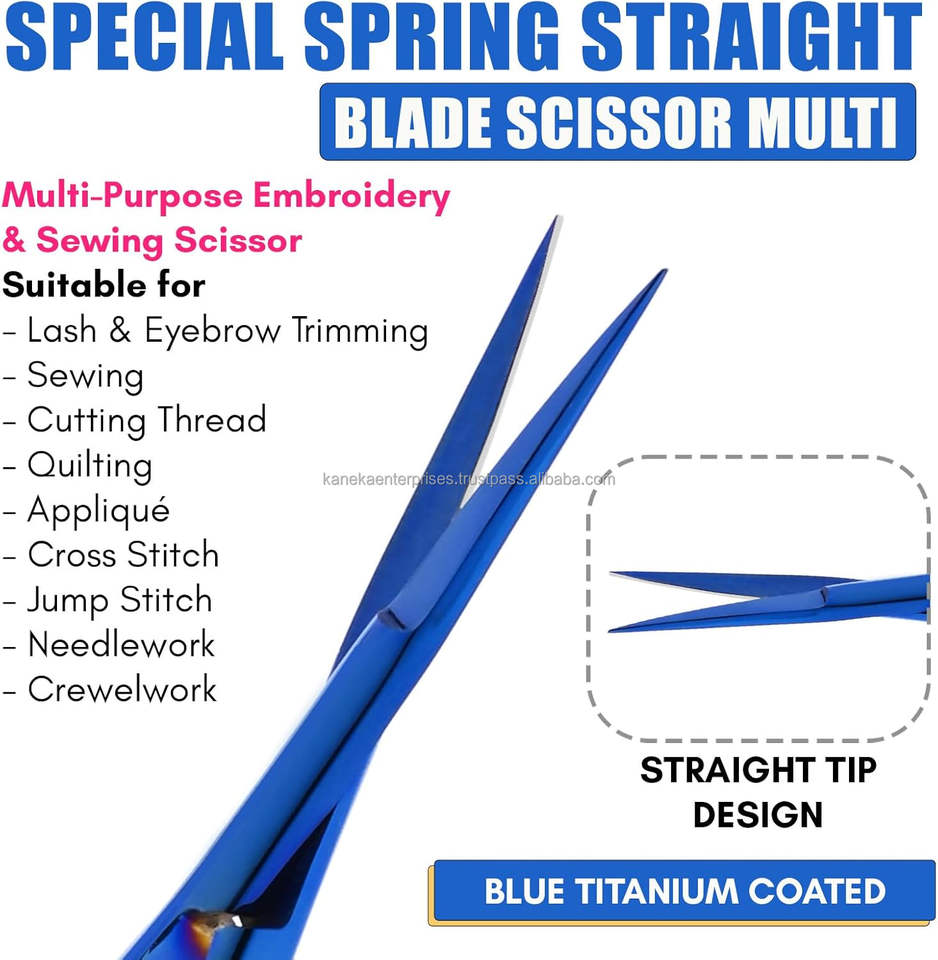 SPECIAL SPRING STRAIGHT
BLADE SCISSOR MULTI

Multi-Purpose Embroidery & Sewing Scissor
Suitable for
- Lash & Eyebrow Trimming
- Sewing
- Cutting Thread
- Quilting
- Appliqué
- Cross Stitch
- Jump Stitch
- Needlework
- Crewelwork

kanekaenterprises.trustpass.alibaba.com

STRAIGHT TIP DESIGN

BLUE TITANIUM COATED